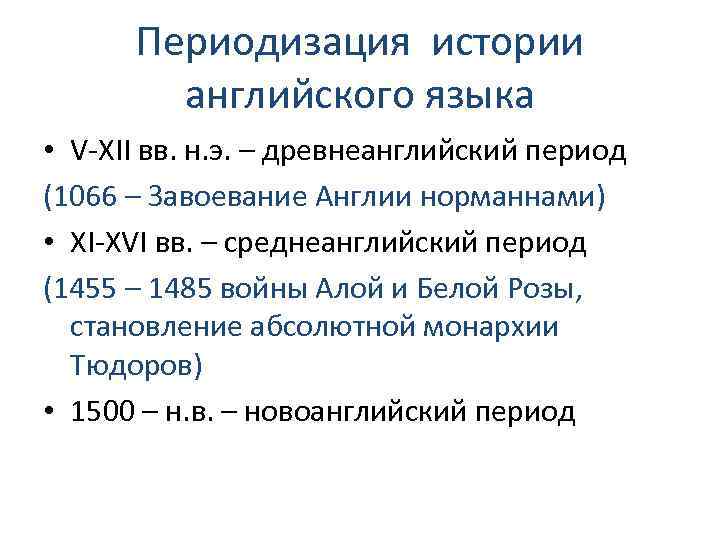 Периодизация истории английского языка

• V-XII вв. н.э. – древнеанглийский период

(1066 – Завоевание Англии норманнами)

• XI-XVI вв. – среднеанглийский период

(1455 – 1485 войны Алой и Белой Розы, становление абсолютной монархии Тюдоров)

• 1500 – н.в. – новоанглийский период